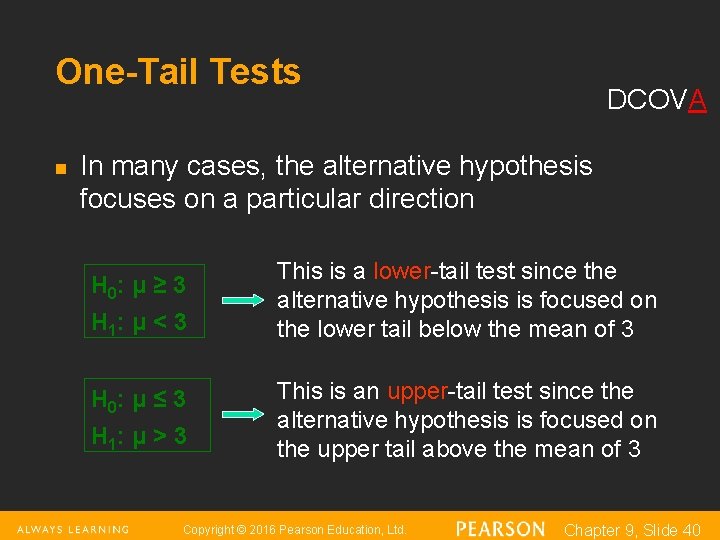 One-Tail Tests

DCOVA

In many cases, the alternative hypothesis focuses on a particular direction

$H_0$: $\mu \geq 3$
$H_1$: $\mu < 3$

This is a lower-tail test since the alternative hypothesis is focused on the lower tail below the mean of 3

$H_0$: $\mu \leq 3$
$H_1$: $\mu > 3$

This is an upper-tail test since the alternative hypothesis is focused on the upper tail above the mean of 3

ALWAYS LEARNING Copyright © 2016 Pearson Education, Ltd. PEARSON Chapter 9, Slide 40